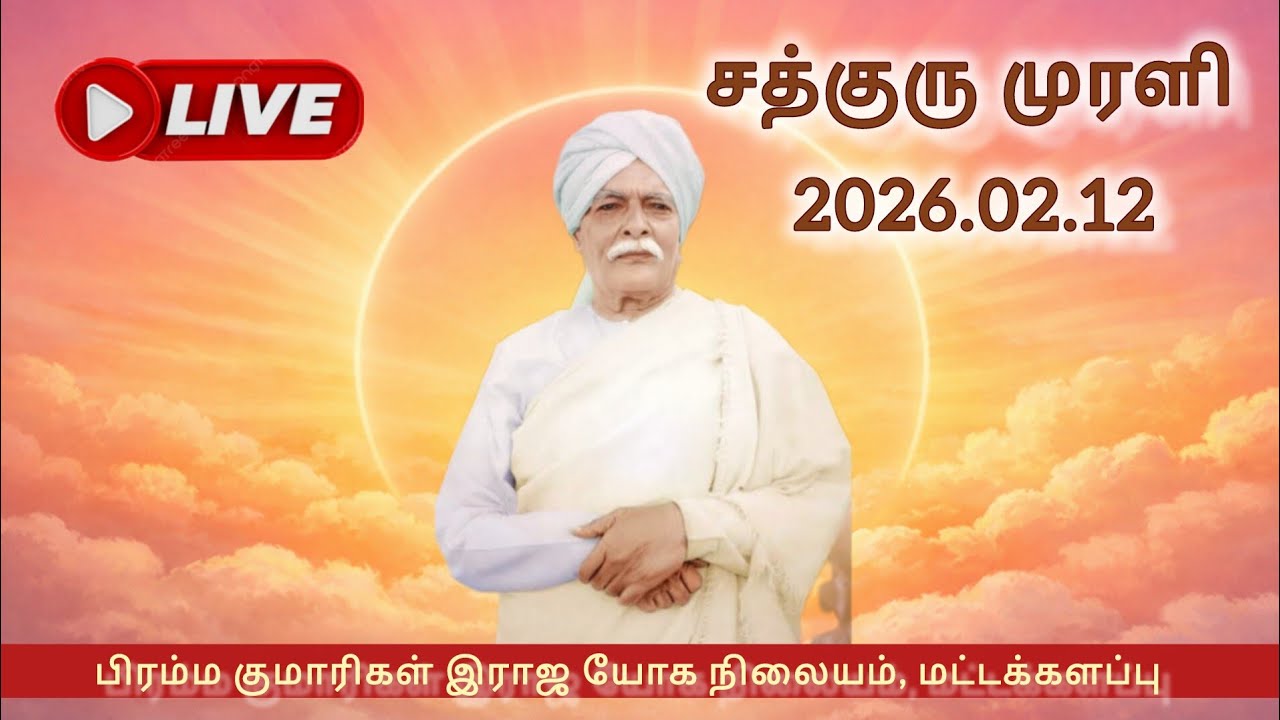 LIVE

சத்குரு முரளி

2026.02.12

பிரம்ம குமாரிகள் இராஜ யோக நிலையம், மட்டக்களப்பு